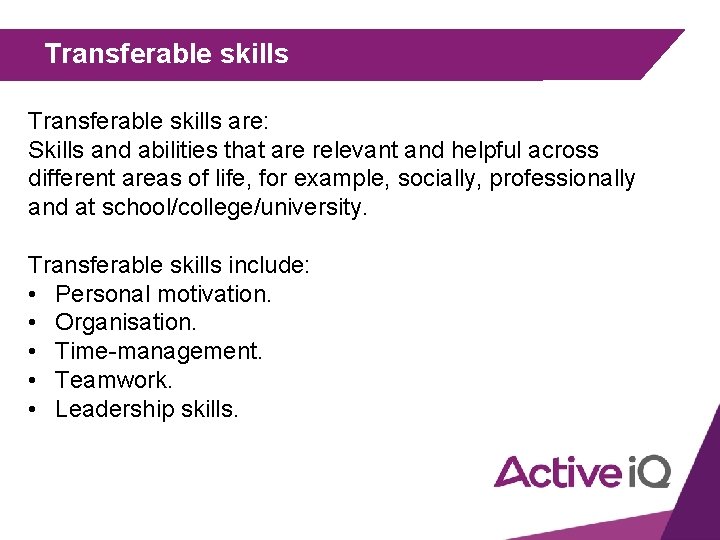 Transferable skills

Transferable skills are:
Skills and abilities that are relevant and helpful across different areas of life, for example, socially, professionally and at school/college/university.

Transferable skills include:
• Personal motivation.
• Organisation.
• Time-management.
• Teamwork.
• Leadership skills.

Active iQ